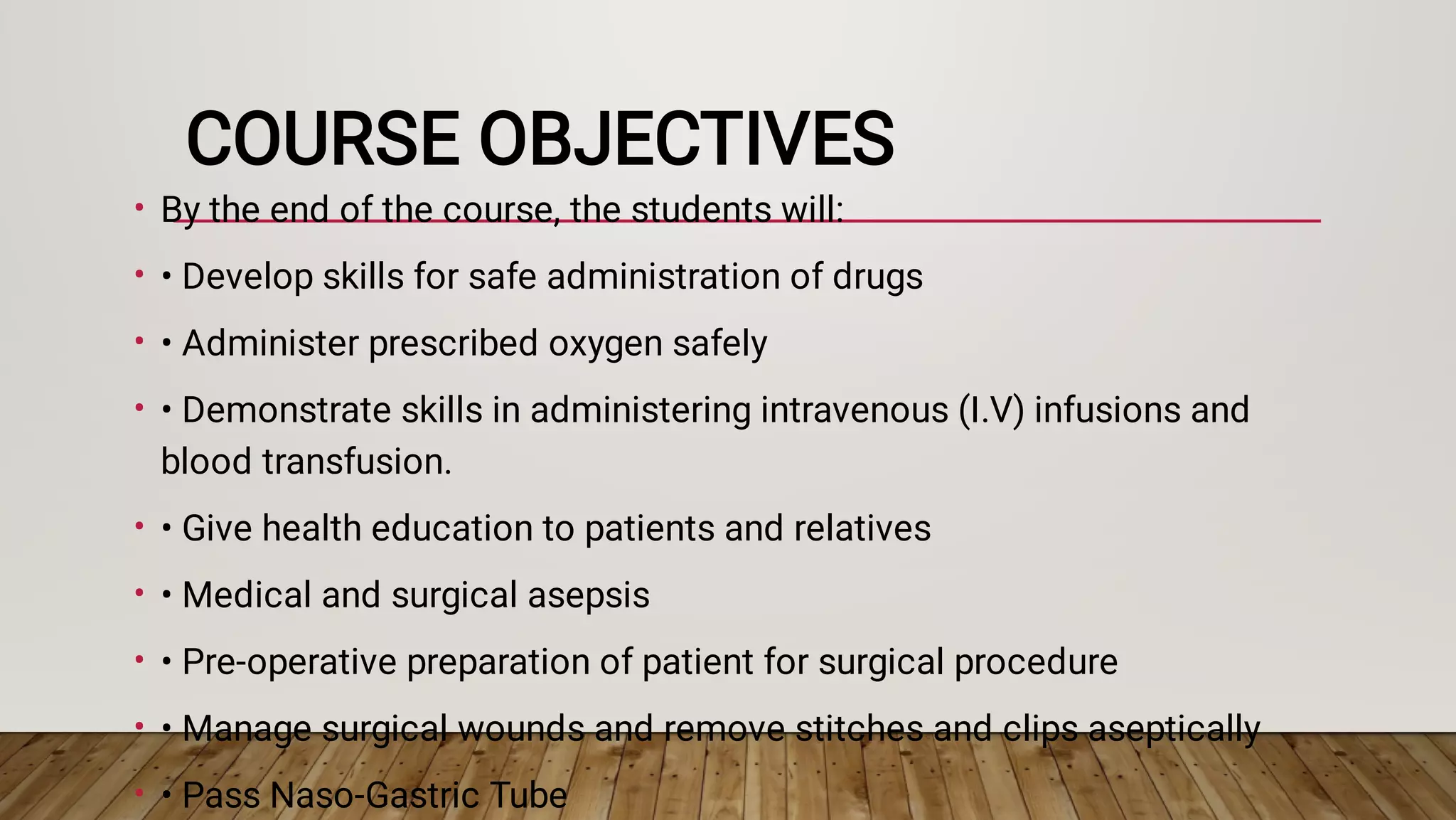 COURSE OBJECTIVES

• By the end of the course, the students will:

• • Develop skills for safe administration of drugs

• • Administer prescribed oxygen safely

• • Demonstrate skills in administering intravenous (I.V) infusions and blood transfusion.

• • Give health education to patients and relatives

• • Medical and surgical asepsis

• • Pre-operative preparation of patient for surgical procedure

• • Manage surgical wounds and remove stitches and clips aseptically

• • Pass Naso-Gastric Tube